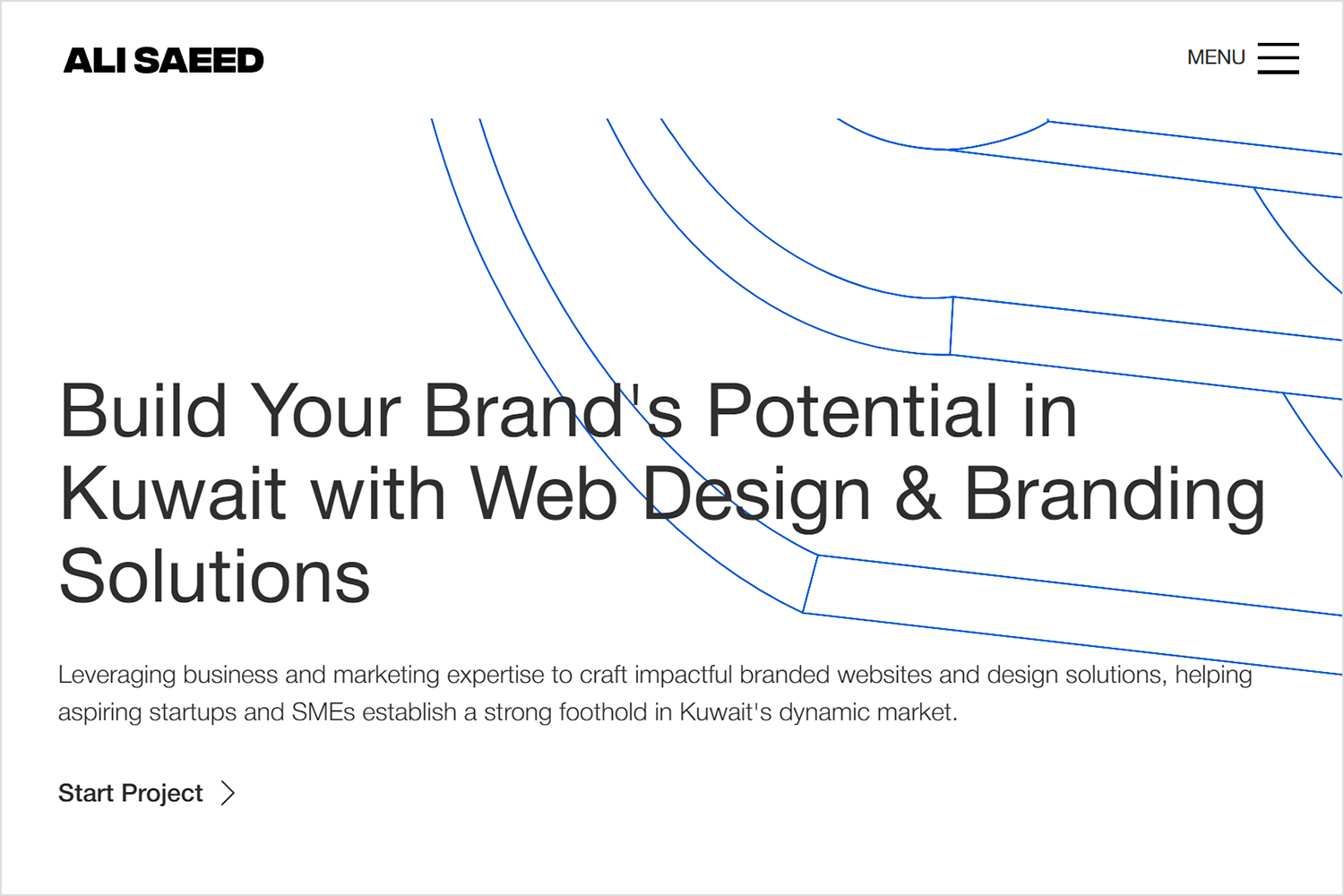 ALI SAEED

MENU

Build Your Brand's Potential in Kuwait with Web Design & Branding Solutions

Leveraging business and marketing expertise to craft impactful branded websites and design solutions, helping aspiring startups and SMEs establish a strong foothold in Kuwait's dynamic market.

Start Project